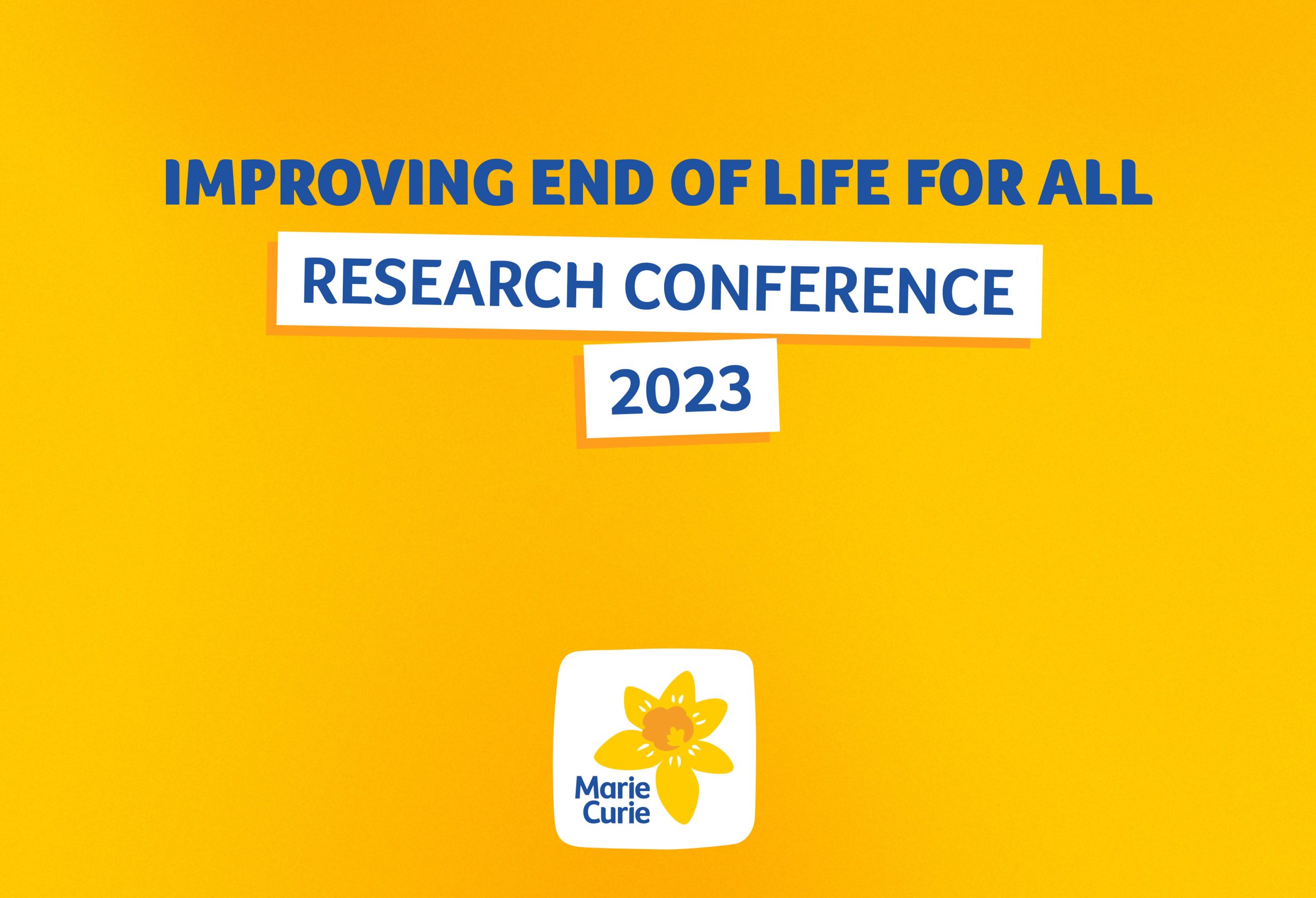 IMPROVING END OF LIFE FOR ALL

RESEARCH CONFERENCE

2023

Marie
Curie